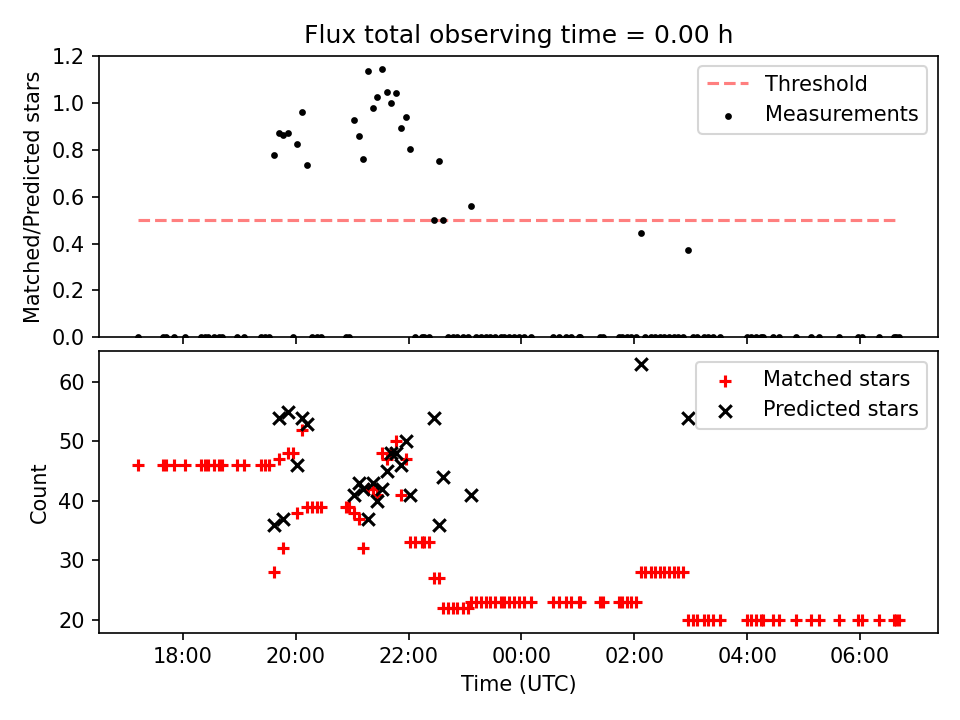 Flux total observing time = 0.00 h

Matched/Predicted stars

1.2
1.0
0.8
0.6
0.4
0.2
0.0

Threshold
Measurements

Count

60
50
40
30
20

Matched stars
Predicted stars

18:00
20:00
22:00
00:00
02:00
04:00
06:00

Time (UTC)